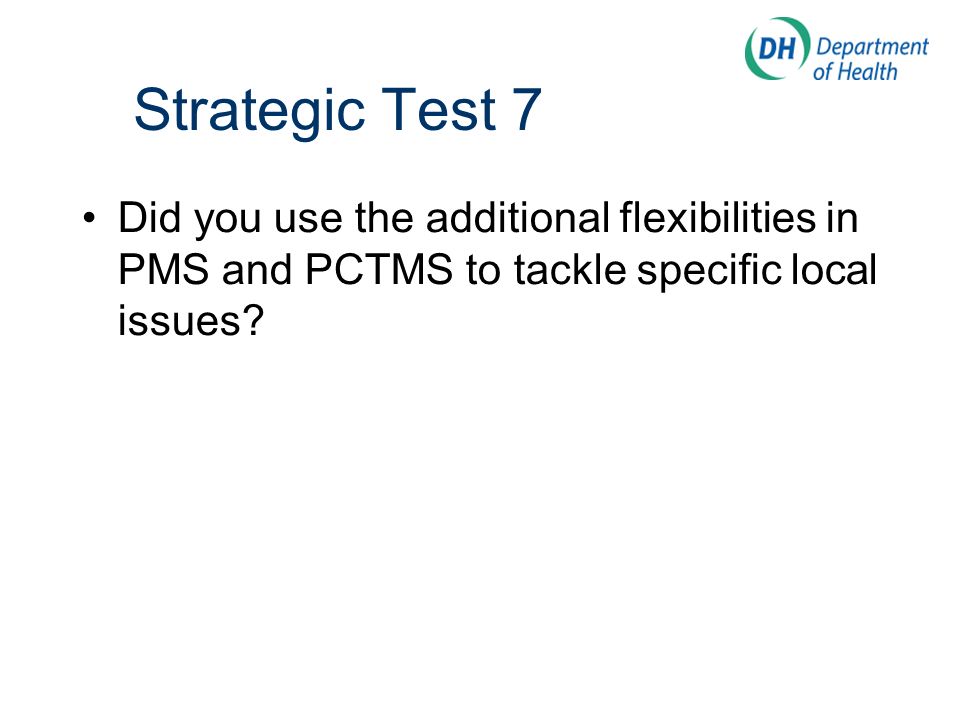 DH Department of Health

Strategic Test 7

• Did you use the additional flexibilities in PMS and PCTMS to tackle specific local issues?